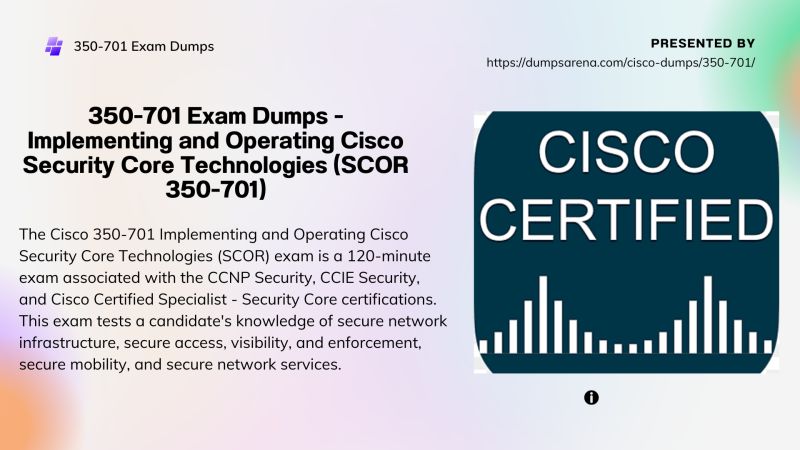 350-701 Exam Dumps

PRESENTED BY
https://dumpsarena.com/cisco-dumps/350-701/

350-701 Exam Dumps - Implementing and Operating Cisco Security Core Technologies (SCOR 350-701)

The Cisco 350-701 Implementing and Operating Cisco Security Core Technologies (SCOR) exam is a 120-minute exam associated with the CCNP Security, CCIE Security, and Cisco Certified Specialist - Security Core certifications. This exam tests a candidate's knowledge of secure network infrastructure, secure access, visibility, and enforcement, secure mobility, and secure network services.

CISCO
CERTIFIED